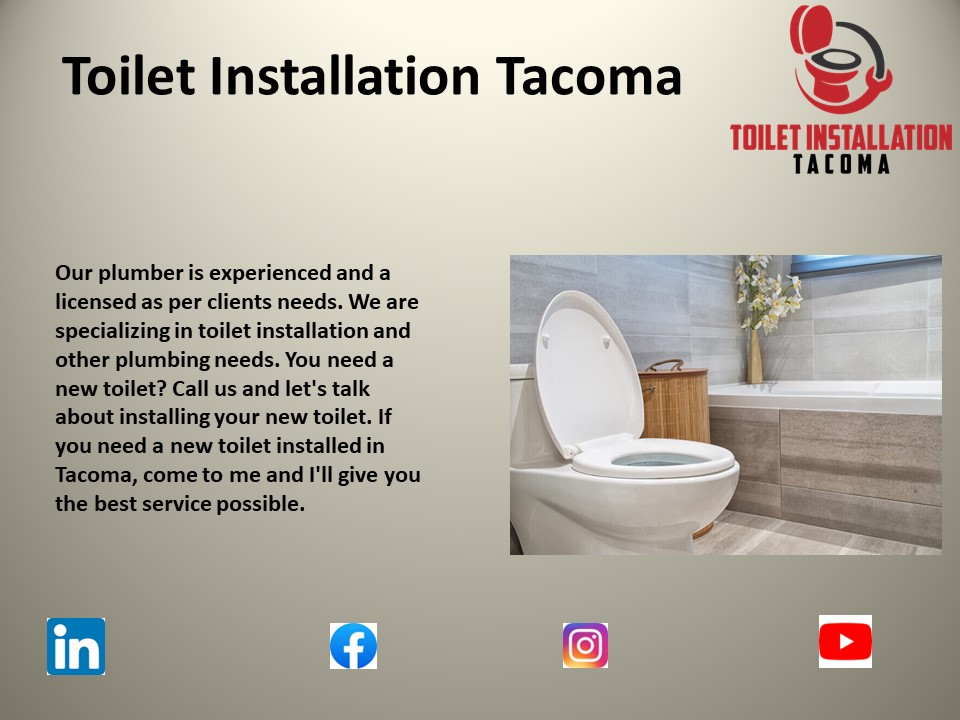 Toilet Installation Tacoma

TOILET INSTALLATION
TACOMA

Our plumber is experienced and a licensed as per clients needs. We are specializing in toilet installation and other plumbing needs. You need a new toilet? Call us and let's talk about installing your new toilet. If you need a new toilet installed in Tacoma, come to me and I'll give you the best service possible.

in